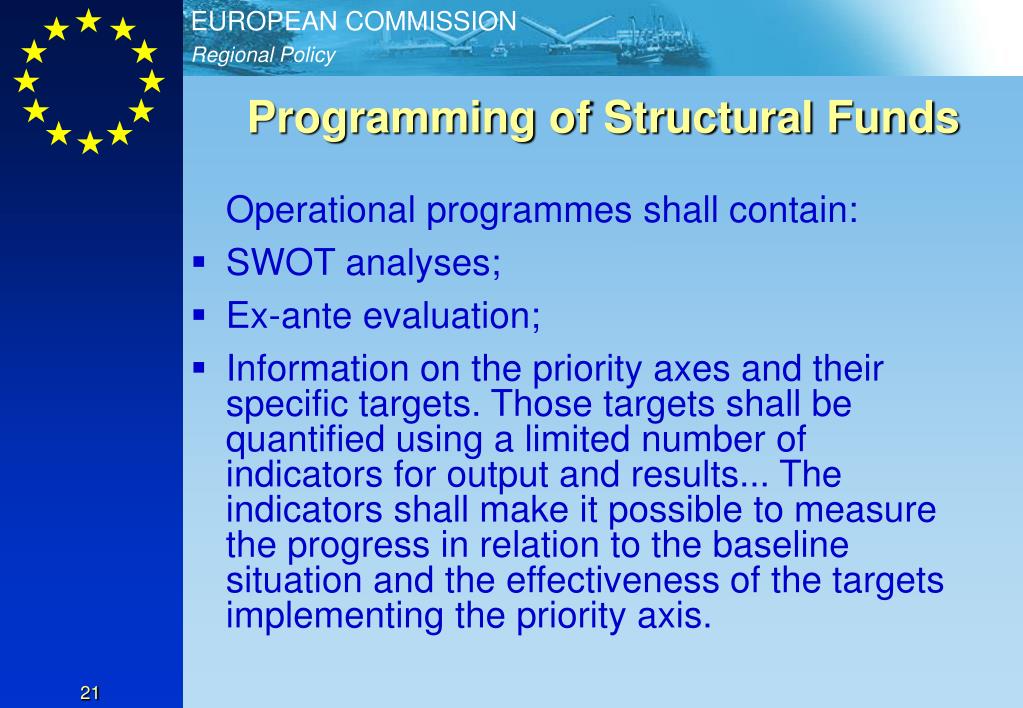 EUROPEAN COMMISSION
Regional Policy

Programming of Structural Funds

Operational programmes shall contain:

▪ SWOT analyses;
▪ Ex-ante evaluation;
▪ Information on the priority axes and their specific targets. Those targets shall be quantified using a limited number of indicators for output and results... The indicators shall make it possible to measure the progress in relation to the baseline situation and the effectiveness of the targets implementing the priority axis.

21